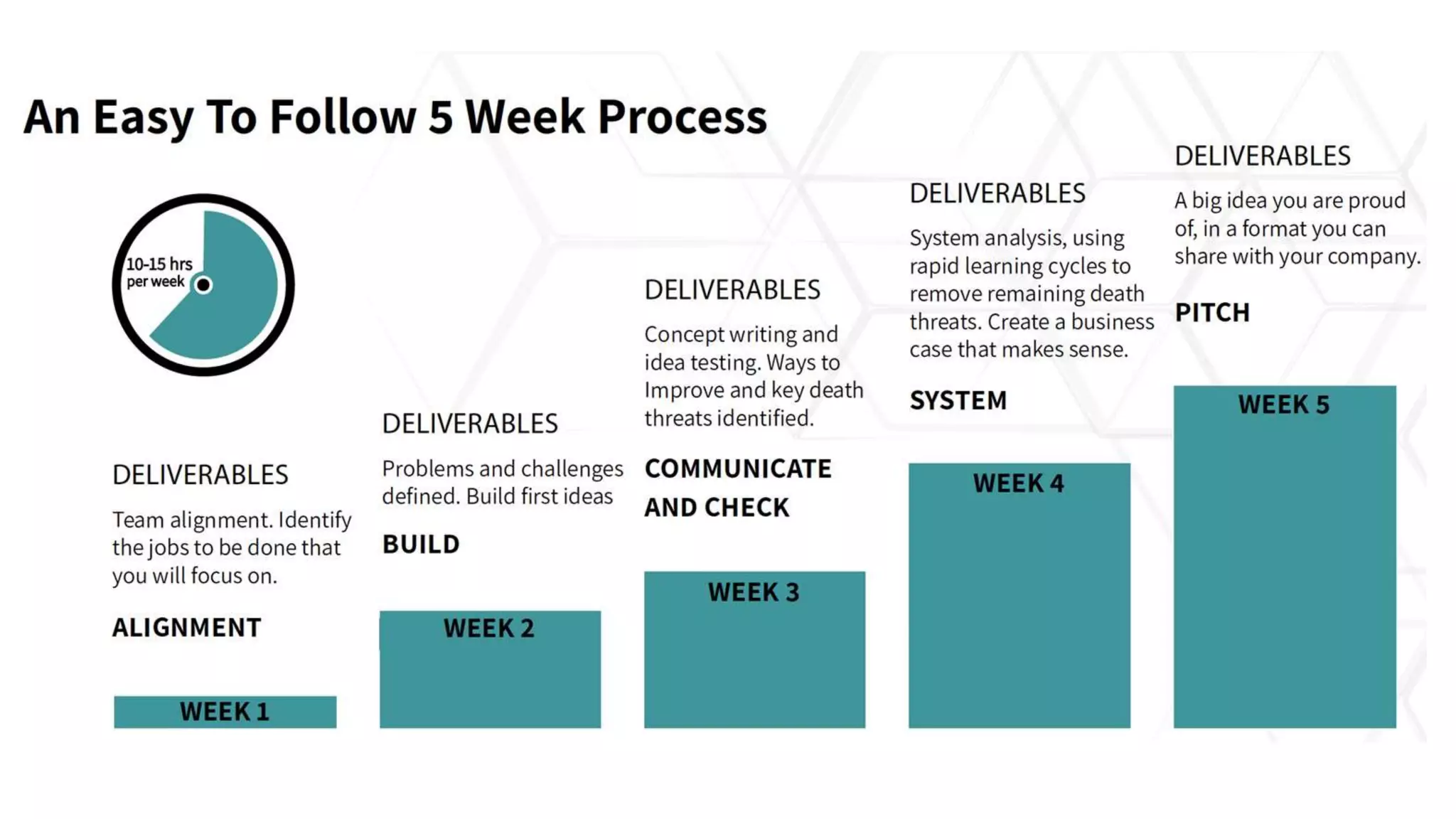 An Easy To Follow 5 Week Process

10-15 hrs per week

DELIVERABLES

Team alignment. Identify the jobs to be done that you will focus on.

ALIGNMENT

WEEK 1

DELIVERABLES

Problems and challenges defined. Build first ideas

BUILD

WEEK 2

DELIVERABLES

Concept writing and idea testing. Ways to Improve and key death threats identified.

COMMUNICATE AND CHECK

WEEK 3

DELIVERABLES

System analysis, using rapid learning cycles to remove remaining death threats. Create a business case that makes sense.

SYSTEM

WEEK 4

DELIVERABLES

A big idea you are proud of, in a format you can share with your company.

PITCH

WEEK 5